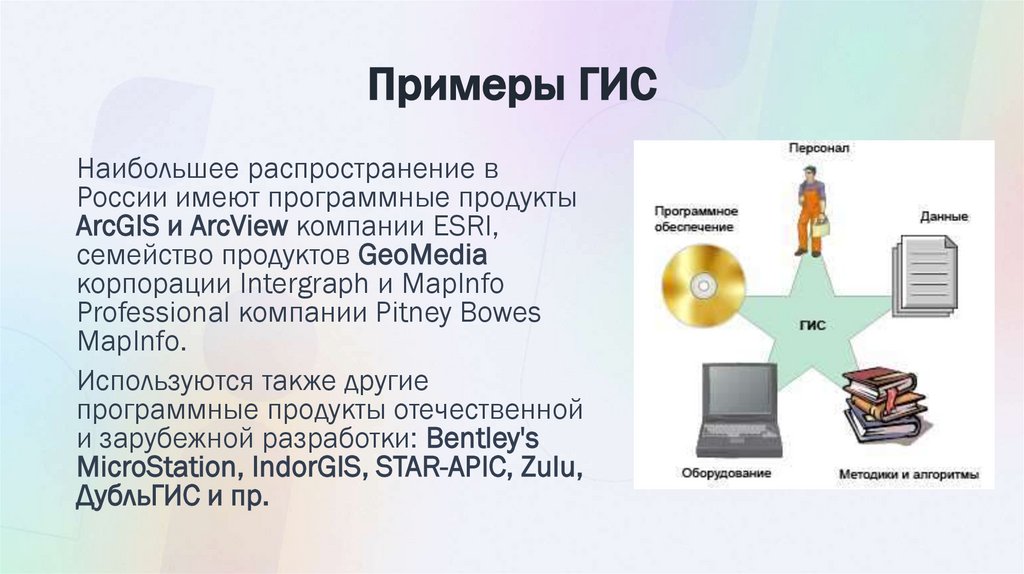 Примеры ГИС

Наибольшее распространение в России имеют программные продукты ArcGIS и ArcView компании ESRI, семейство продуктов GeoMedia корпорации Intergraph и MapInfo Professional компании Pitney Bowes MapInfo.

Используются также другие программные продукты отечественной и зарубежной разработки: Bentley's MicroStation, IndorGIS, STAR-APIC, Zulu, ДубльГИС и пр.

Персонал

Программное обеспечение

Данные

ГИС

Оборудование

Методики и алгоритмы